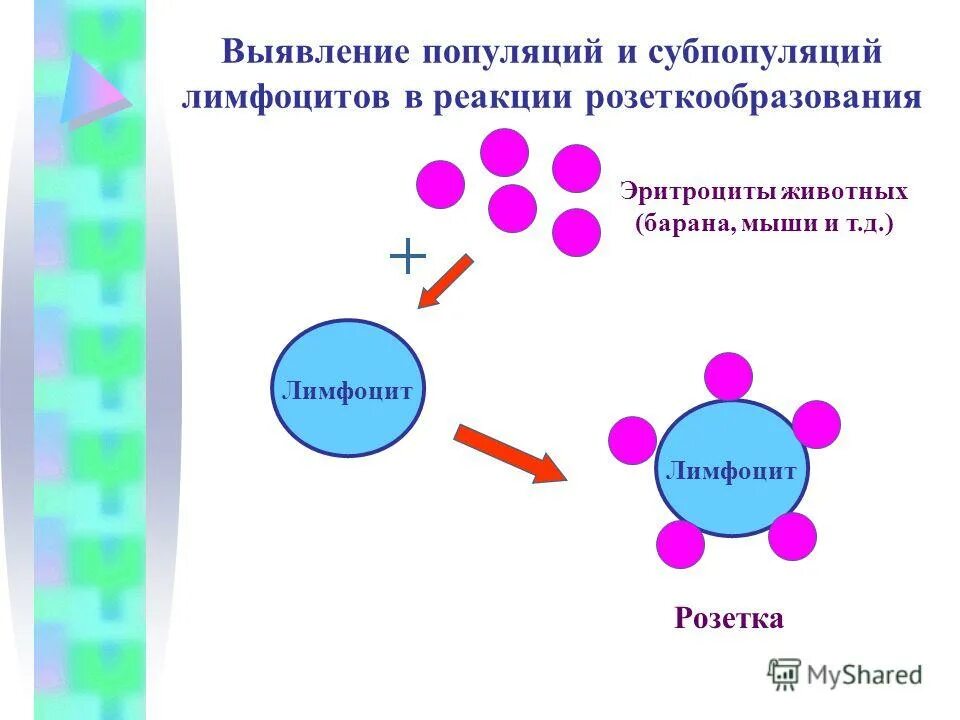 Выявление популяций и субпопуляций лимфоцитов в реакции розеткообразования

Эритроциты животных (барана, мыши и т.д.)

+

Лимфоцит

Лимфоцит

Розетка

MyShared